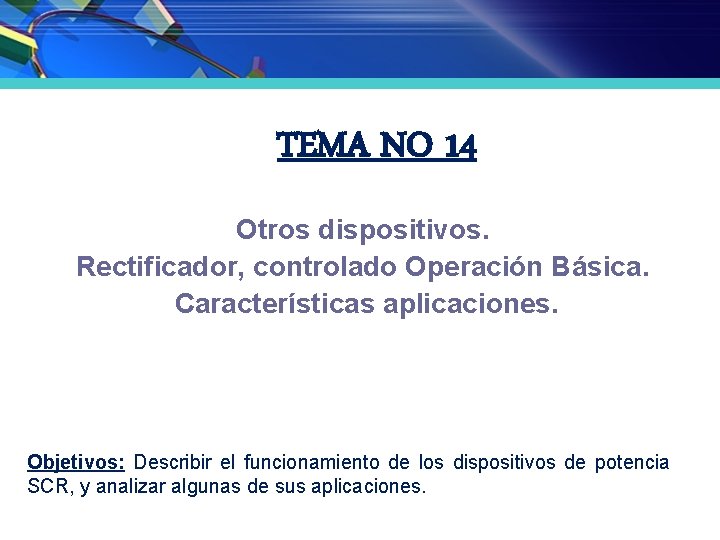 TEMA NO 14

Otros dispositivos.
Rectificador, controlado Operación Básica.
Características aplicaciones.

Objetivos: Describir el funcionamiento de los dispositivos de potencia SCR, y analizar algunas de sus aplicaciones.